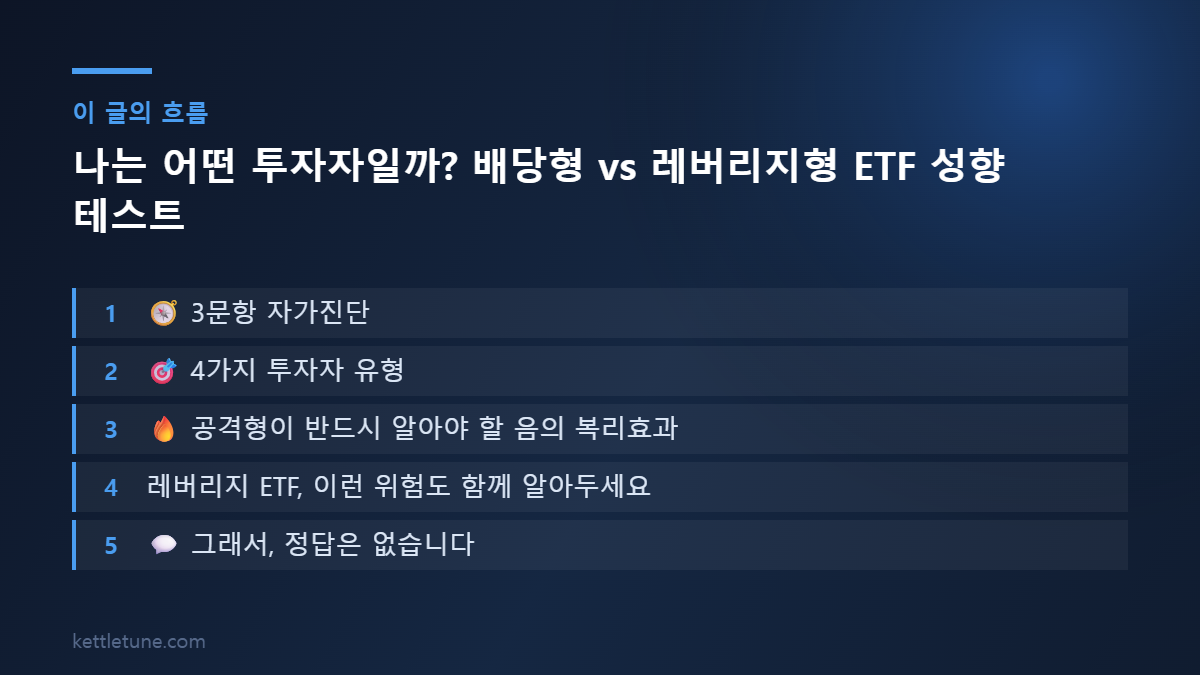 이 글의 흐름

나는 어떤 투자자일까? 배당형 vs 레버리지형 ETF 성향 테스트

1 🧭 3문항 자가진단

2 🎯 4가지 투자자 유형

3 🔥 공격형이 반드시 알아야 할 음의 복리효과

4 레버리지 ETF, 이런 위험도 함께 알아두세요

5 💬 그래서, 정답은 없습니다

kettletune.com